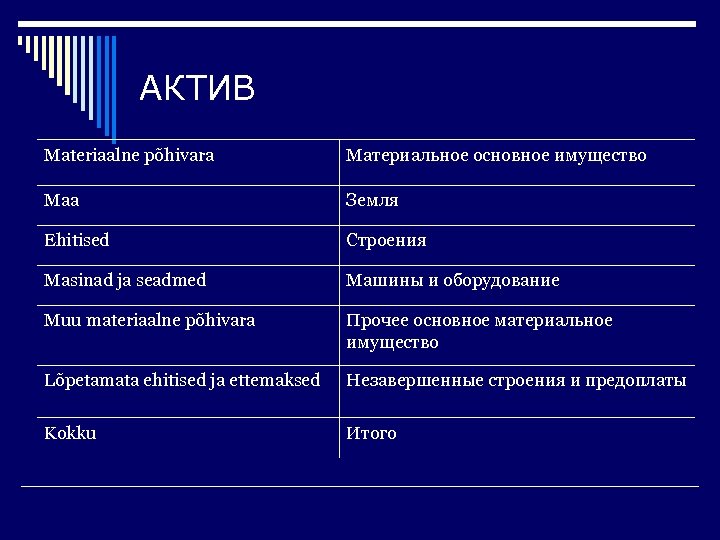 АКТИВ

| Materiaalne põhivara | Материальное основное имущество |
|---|---|
| Maa | Земля |
| Ehitised | Строения |
| Masinad ja seadmed | Машины и оборудование |
| Muu materiaalne põhivara | Прочее основное материальное имущество |
| Lõpetamata ehitised ja ettemaksed | Незавершенные строения и предоплаты |
| Kokku | Итого |